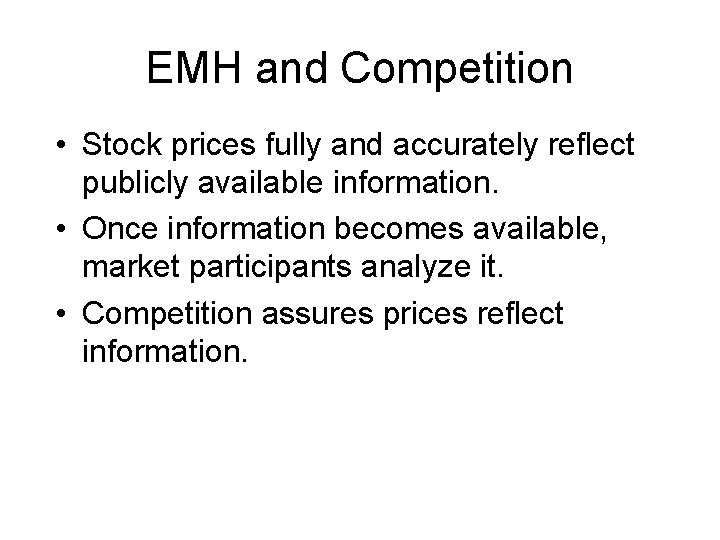 EMH and Competition

• Stock prices fully and accurately reflect publicly available information.
• Once information becomes available, market participants analyze it.
• Competition assures prices reflect information.